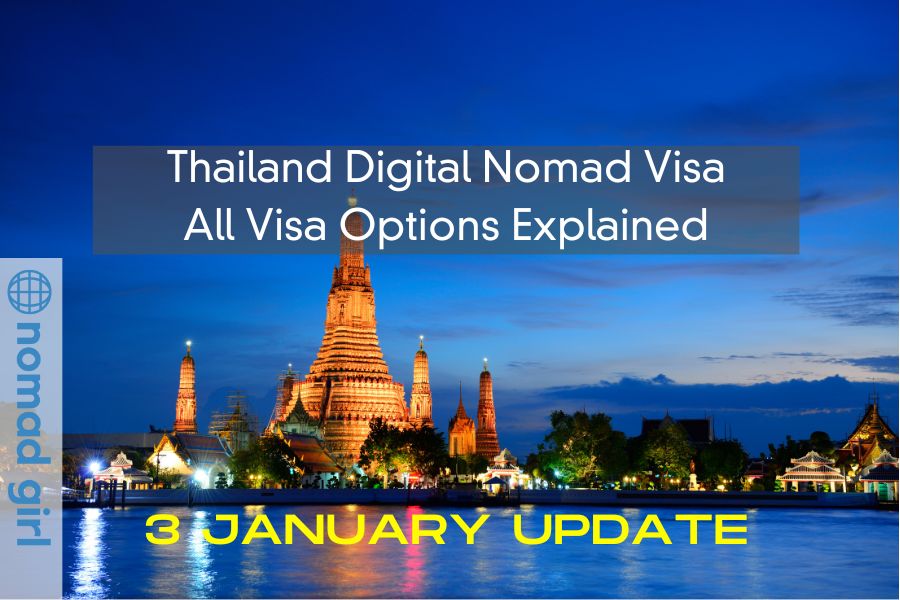 Thailand Digital Nomad Visa
All Visa Options Explained

nomad girl

3 JANUARY UPDATE